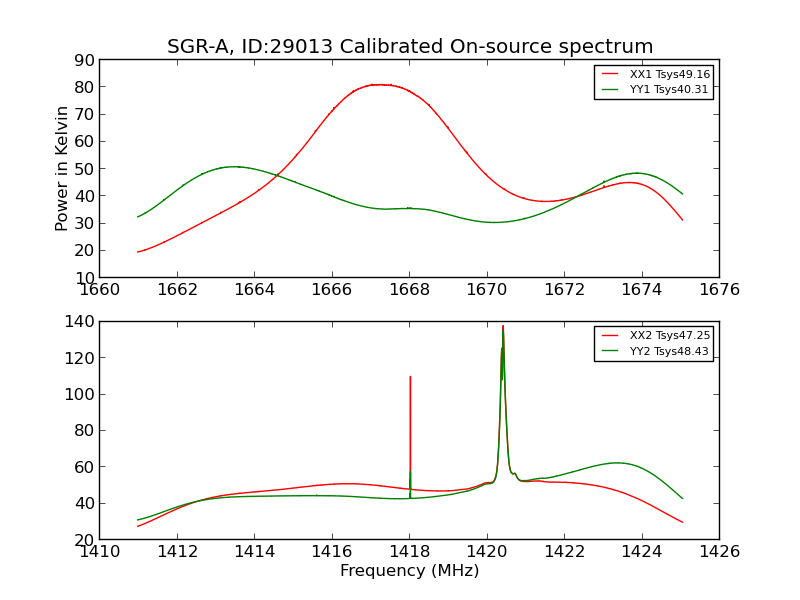 SGR-A, ID:29013 Calibrated On-source spectrum

XX1 Tsys49.16
YY1 Tsys40.31

Power in Kelvin

90
80
70
60
50
40
30
20
10

1660 1662 1664 1666 1668 1670 1672 1674 1676

XX2 Tsys47.25
YY2 Tsys48.43

140
120
100
80
60
40
20

1410 1412 1414 1416 1418 1420 1422 1424 1426

Frequency (MHz)